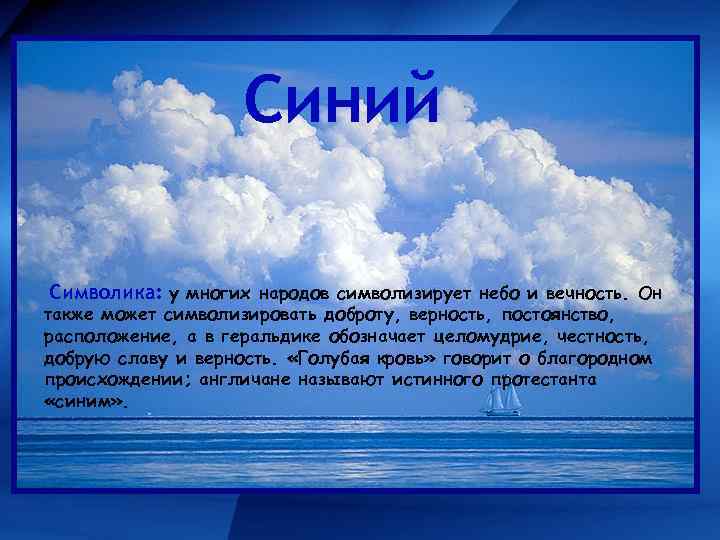 Синий

Символика: у многих народов символизирует небо и вечность. Он также может символизировать доброту, верность, постоянство, расположение, а в геральдике обозначает целомудрие, честность, добрую славу и верность. «Голубая кровь» говорит о благородном происхождении; англичане называют истинного протестанта «синим».